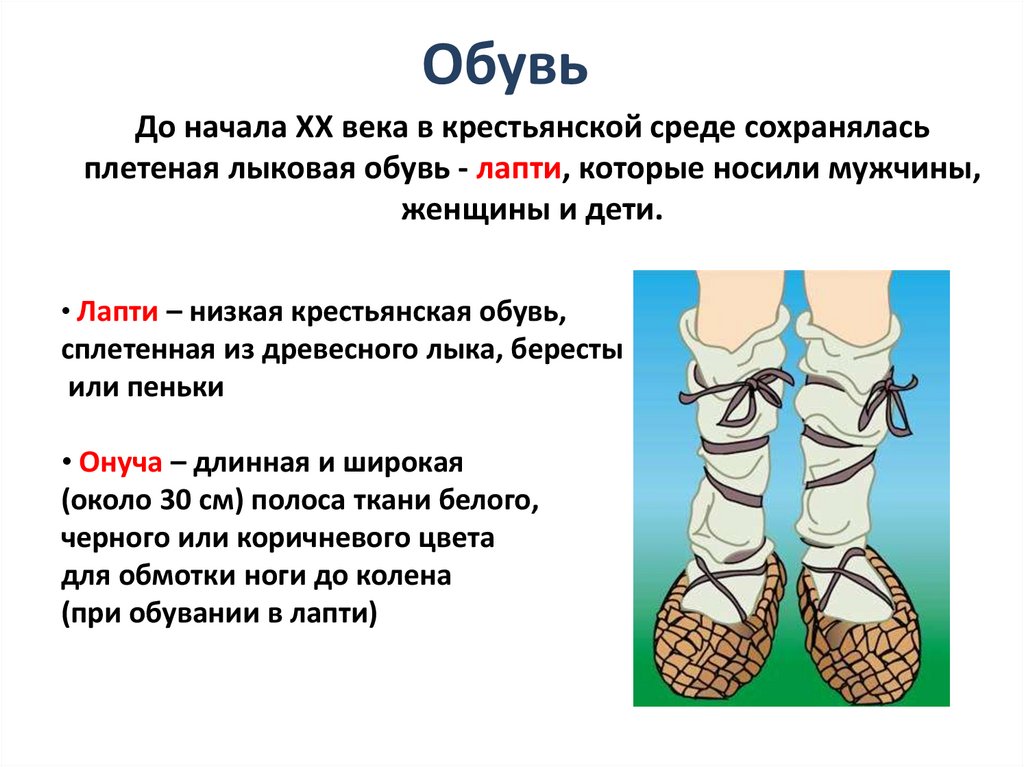 Обувь

До начала XX века в крестьянской среде сохранялась плетеная лыковая обувь - лапти, которые носили мужчины, женщины и дети.

• Лапти – низкая крестьянская обувь, сплетенная из древесного лыка, бересты или пеньки

• Онуча – длинная и широкая (около 30 см) полоса ткани белого, черного или коричневого цвета для обмотки ноги до колена (при обувании в лапти)